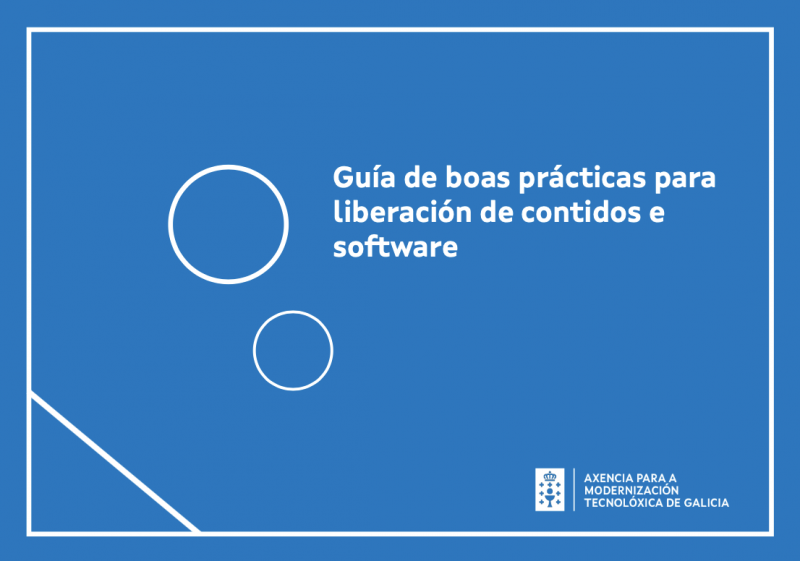 Guía de boas prácticas para liberación de contidos e software

AXENCIA PARA A MODERNIZACIÓN TECNOLÓXICA DE GALICIA